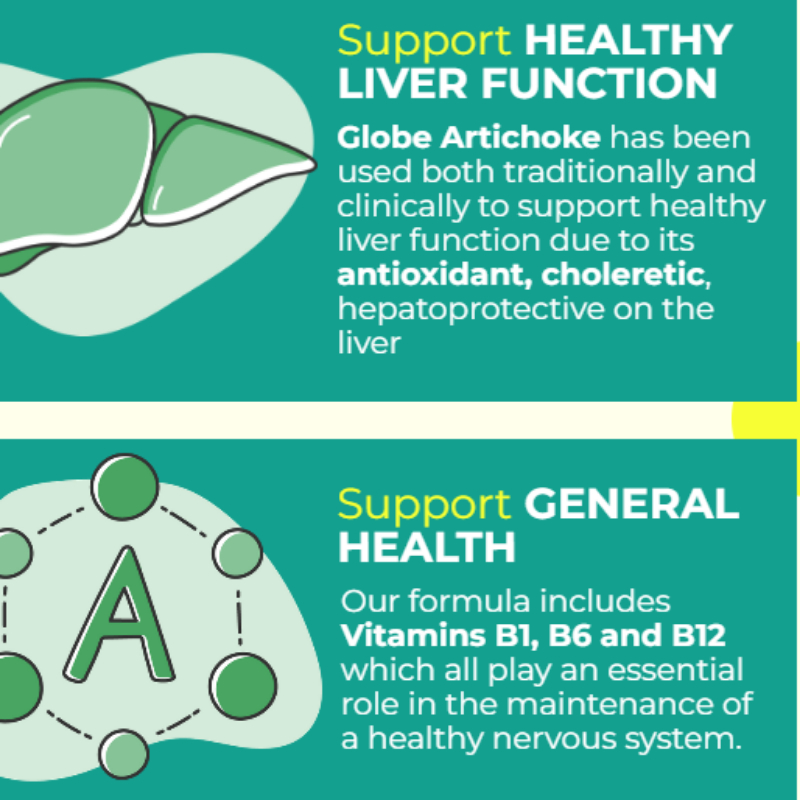 Support HEALTHY LIVER FUNCTION

Globe Artichoke has been used both traditionally and clinically to support healthy liver function due to its antioxidant, choleretic, hepatoprotective on the liver

A

Support GENERAL HEALTH

Our formula includes Vitamins B1, B6 and B12 which all play an essential role in the maintenance of a healthy nervous system.